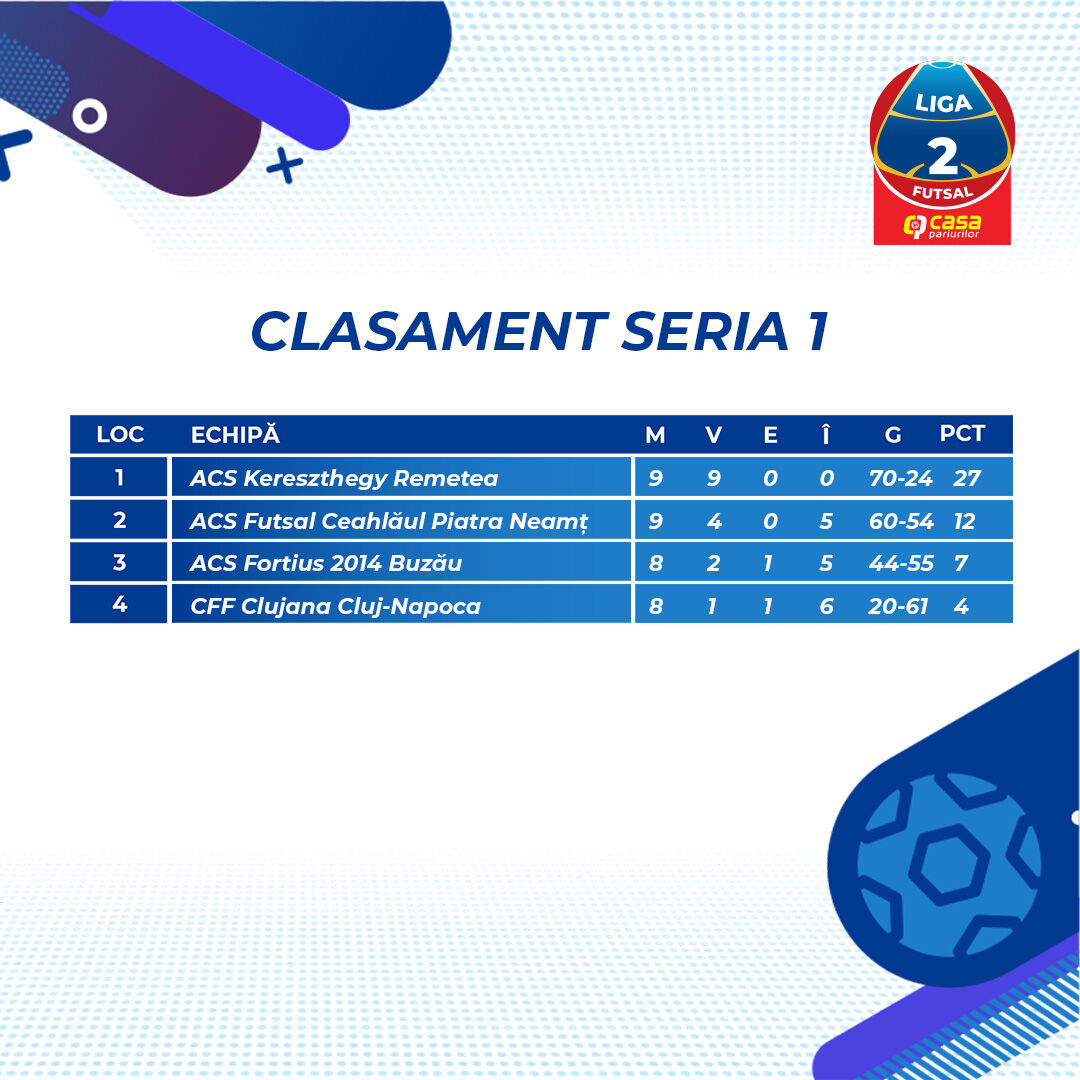 LIGA
2
FUTSAL
casa pariurilor

CLASAMENT SERIA 1

| LOC | ECHIPĂ | M | V | E | Î | G | PCT |
|---|---|---|---|---|---|---|---|
| 1 | ACS Kereszthegy Remetea | 9 | 9 | 0 | 0 | 70-24 | 27 |
| 2 | ACS Futsal Ceahlăul Piatra Neamț | 9 | 4 | 0 | 5 | 60-54 | 12 |
| 3 | ACS Fortius 2014 Buzău | 8 | 2 | 1 | 5 | 44-55 | 7 |
| 4 | CFF Clujana Cluj-Napoca | 8 | 1 | 1 | 6 | 20-61 | 4 |